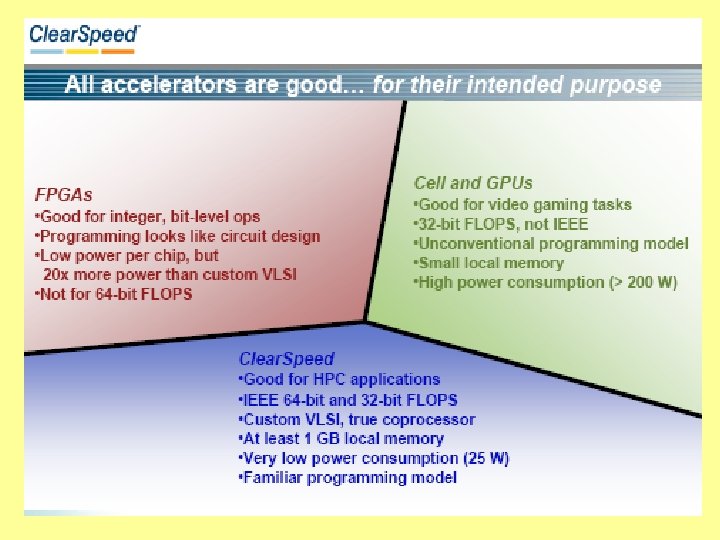 ClearSpeed

All accelerators are good… for their intended purpose

FPGAs
•Good for integer, bit-level ops
•Programming looks like circuit design
•Low power per chip, but 20x more power than custom VLSI
•Not for 64-bit FLOPS

Cell and GPUs
•Good for video gaming tasks
•32-bit FLOPS, not IEEE
•Unconventional programming model
•Small local memory
•High power consumption (> 200 W)

ClearSpeed
•Good for HPC applications
•IEEE 64-bit and 32-bit FLOPS
•Custom VLSI, true coprocessor
•At least 1 GB local memory
•Very low power consumption (25 W)
•Familiar programming model